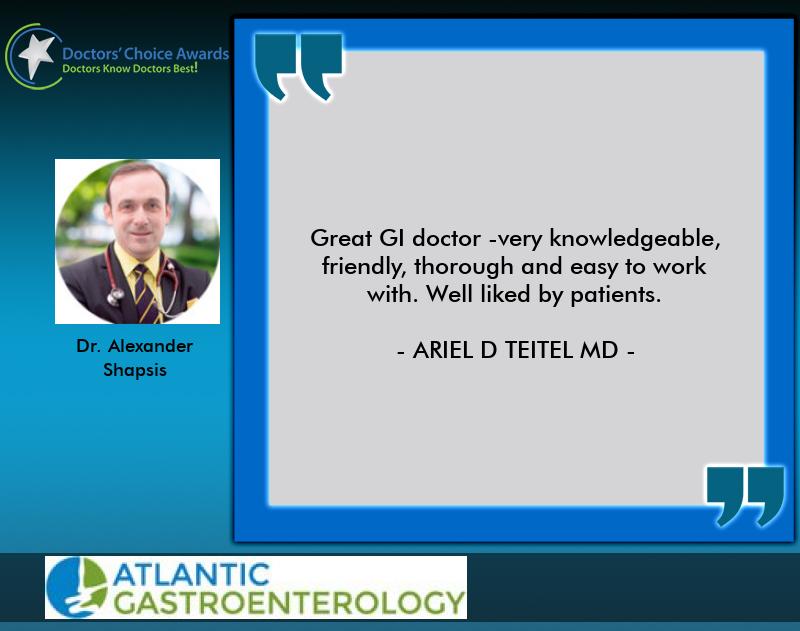 Doctors' Choice Awards
Doctors Know Doctors Best!

Dr. Alexander Shapsis

Great GI doctor -very knowledgeable, friendly, thorough and easy to work with. Well liked by patients.

- ARIEL D TEITEL MD -

ATLANTIC GASTROENTEROLOGY